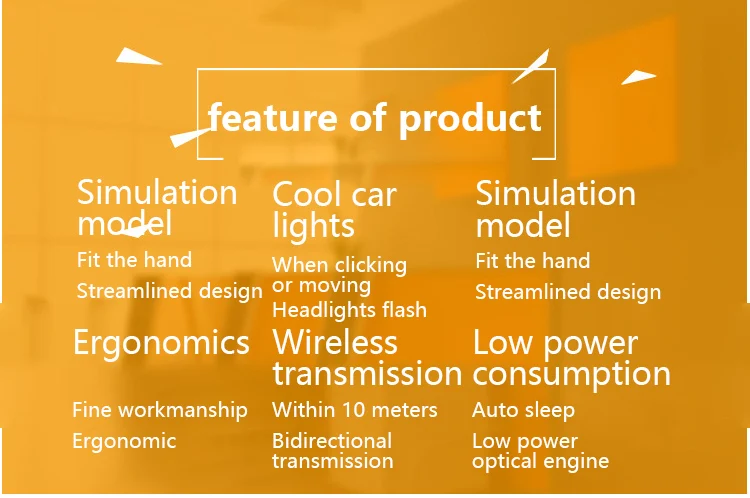 feature of product

Simulation model

Fit the hand

Streamlined design

Cool car lights

When clicking or moving

Headlights flash

Simulation model

Fit the hand

Streamlined design

Ergonomics

Fine workmanship

Ergonomic

Wireless transmission

Within 10 meters

Bidirectional transmission

Low power consumption

Auto sleep

Low power optical engine